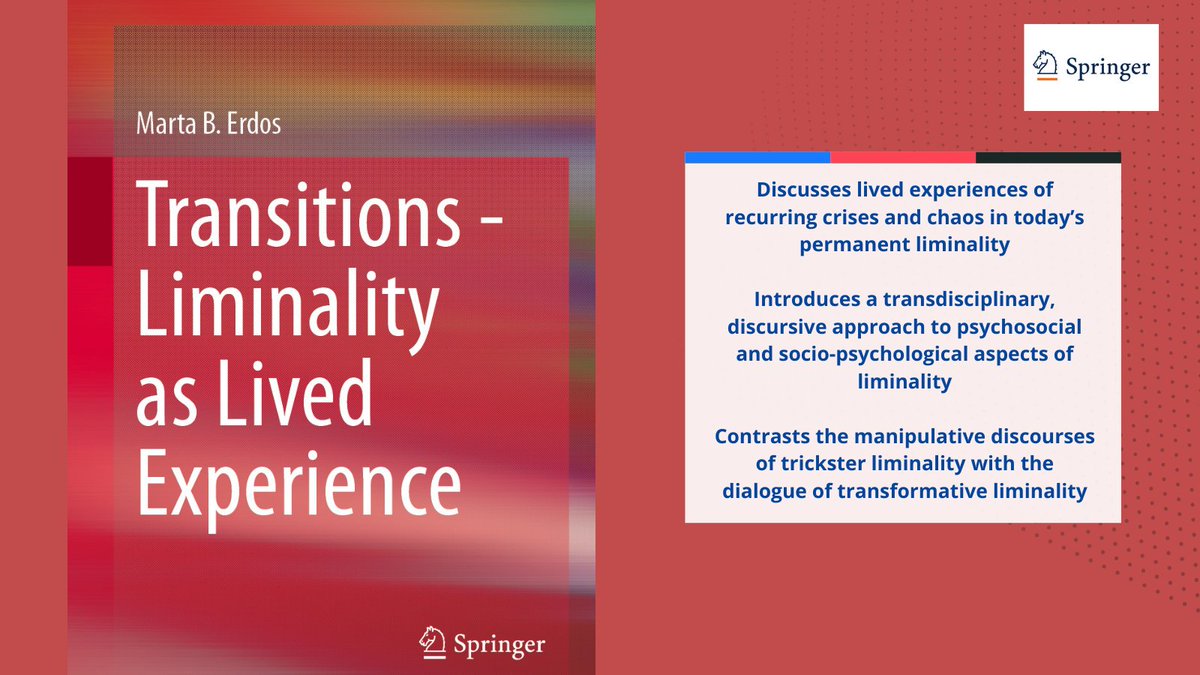 Marta B. Erdos

Transitions - Liminality as Lived Experience

Springer

Springer

Discusses lived experiences of recurring crises and chaos in today's permanent liminality

Introduces a transdisciplinary, discursive approach to psychosocial and socio-psychological aspects of liminality

Contrasts the manipulative discourses of trickster liminality with the dialogue of transformative liminality